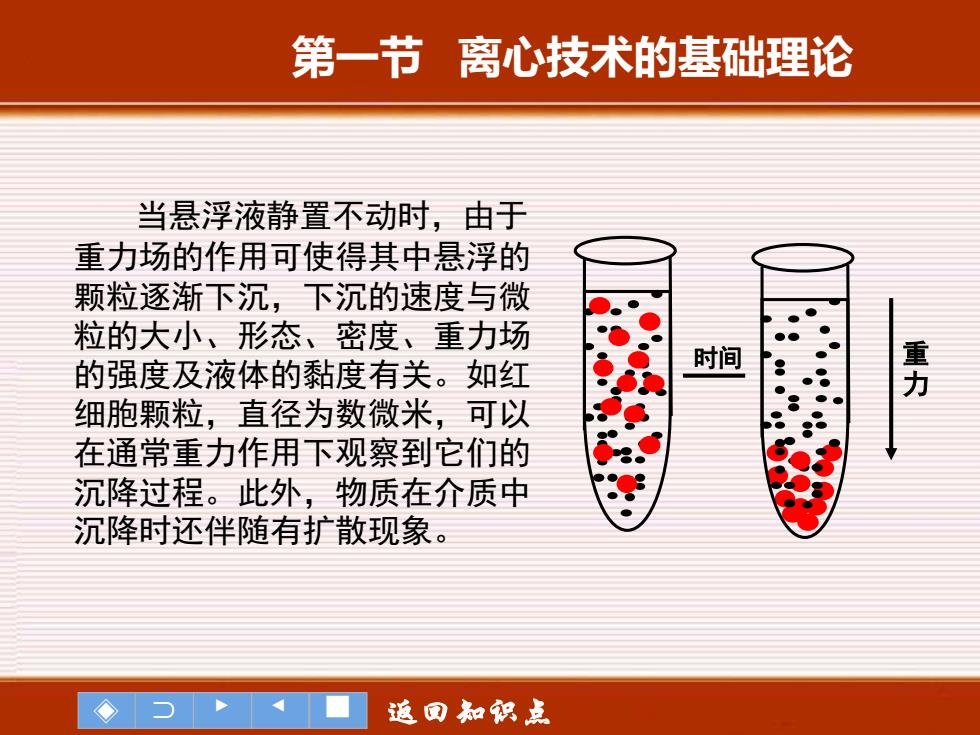 第一节　离心技术的基础理论

当悬浮液静置不动时，由于重力场的作用可使得其中悬浮的颗粒逐渐下沉，下沉的速度与微粒的大小、形态、密度、重力场的强度及液体的黏度有关。如红细胞颗粒，直径为数微米，可以在通常重力作用下观察到它们的沉降过程。此外，物质在介质中沉降时还伴随有扩散现象。

时间

重力

返回知识点